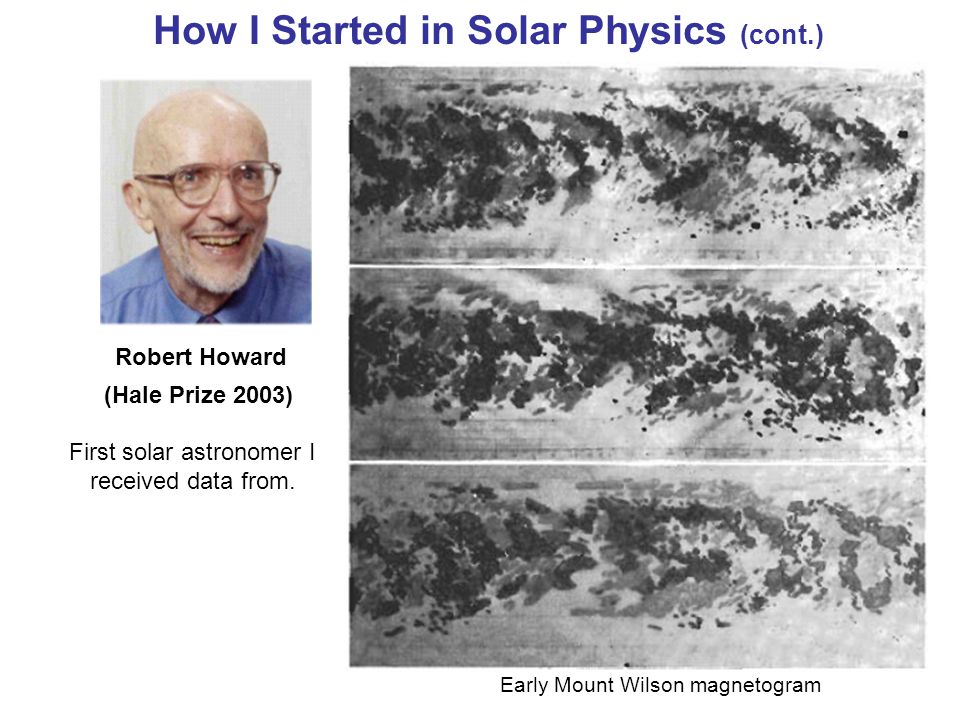 How I Started in Solar Physics (cont.)

Robert Howard

(Hale Prize 2003)

First solar astronomer I received data from.

Early Mount Wilson magnetogram